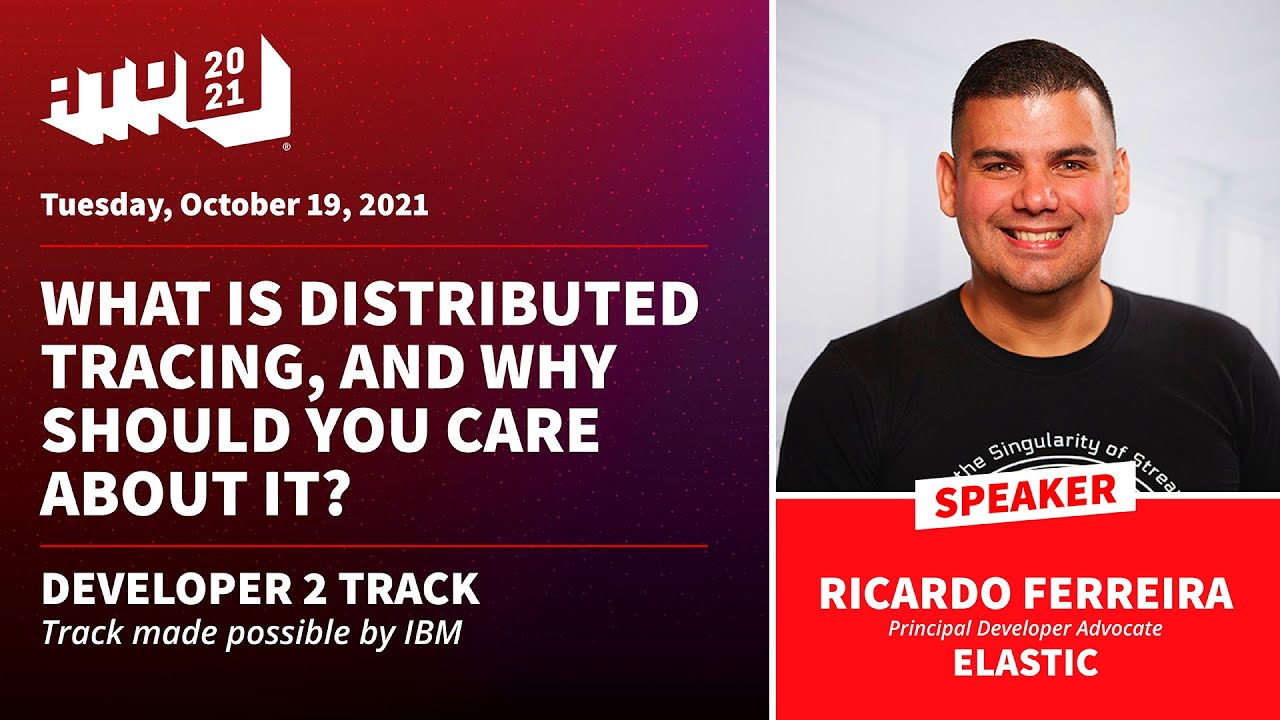 ATO 2021

Tuesday, October 19, 2021

WHAT IS DISTRIBUTED TRACING, AND WHY SHOULD YOU CARE ABOUT IT?

DEVELOPER 2 TRACK
Track made possible by IBM

the Singularity of Strea

SPEAKER

RICARDO FERREIRA
Principal Developer Advocate
ELASTIC